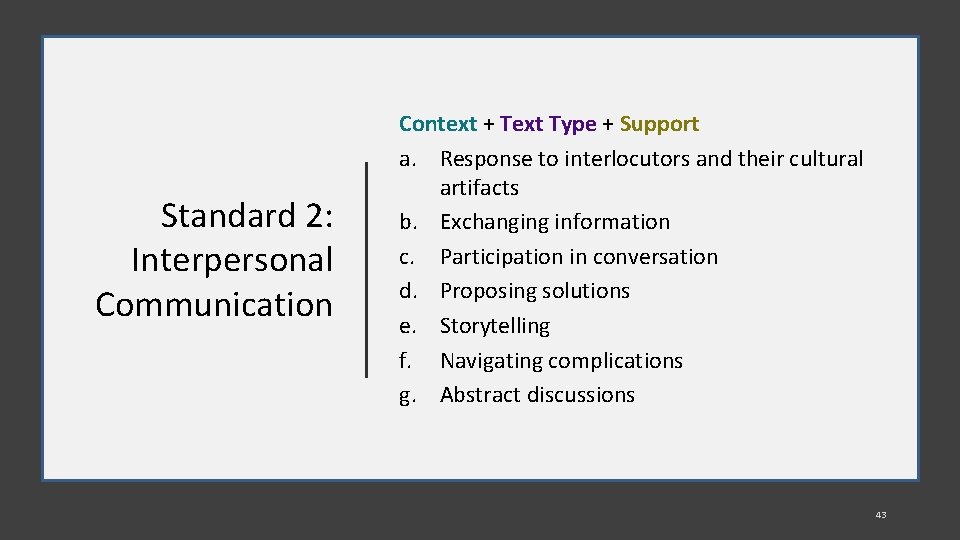 Standard 2: Interpersonal Communication

Context + Text Type + Support
a. Response to interlocutors and their cultural artifacts
b. Exchanging information
c. Participation in conversation
d. Proposing solutions
e. Storytelling
f. Navigating complications
g. Abstract discussions

43